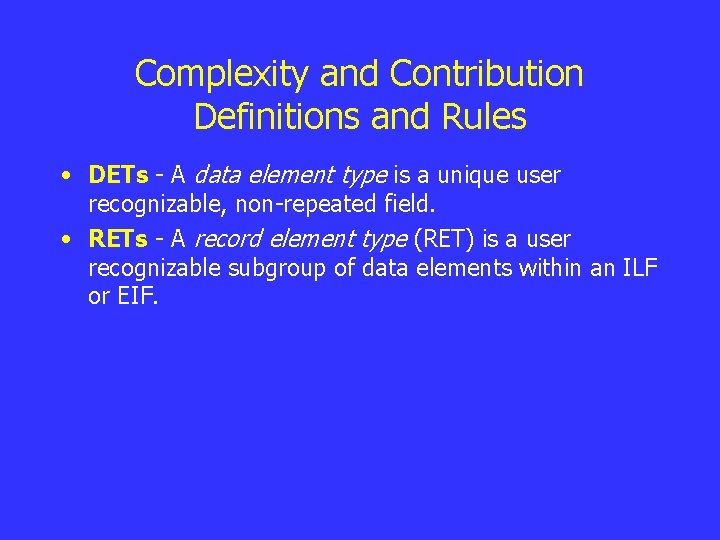 Complexity and Contribution Definitions and Rules

• DETs - A data element type is a unique user recognizable, non-repeated field.

• RETs - A record element type (RET) is a user recognizable subgroup of data elements within an ILF or EIF.